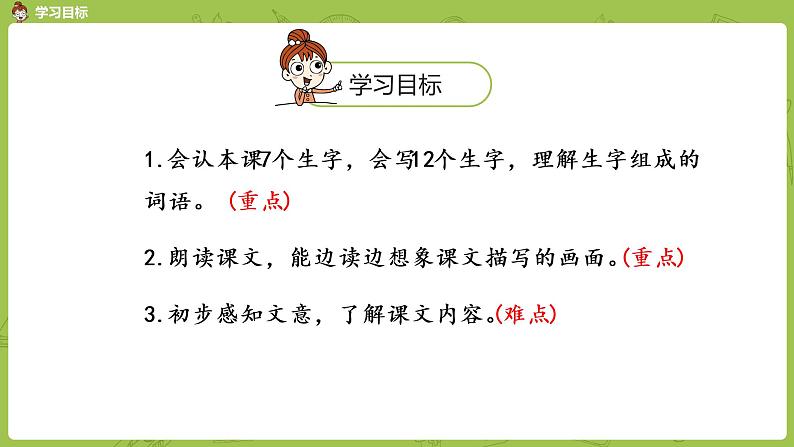 学习目标

学习目标

1.会认本课7个生字，会写12个生字，理解生字组成的词语。（重点）

2.朗读课文，能边读边想象课文描写的画面。(重点)

3.初步感知文意，了解课文内容。(难点)